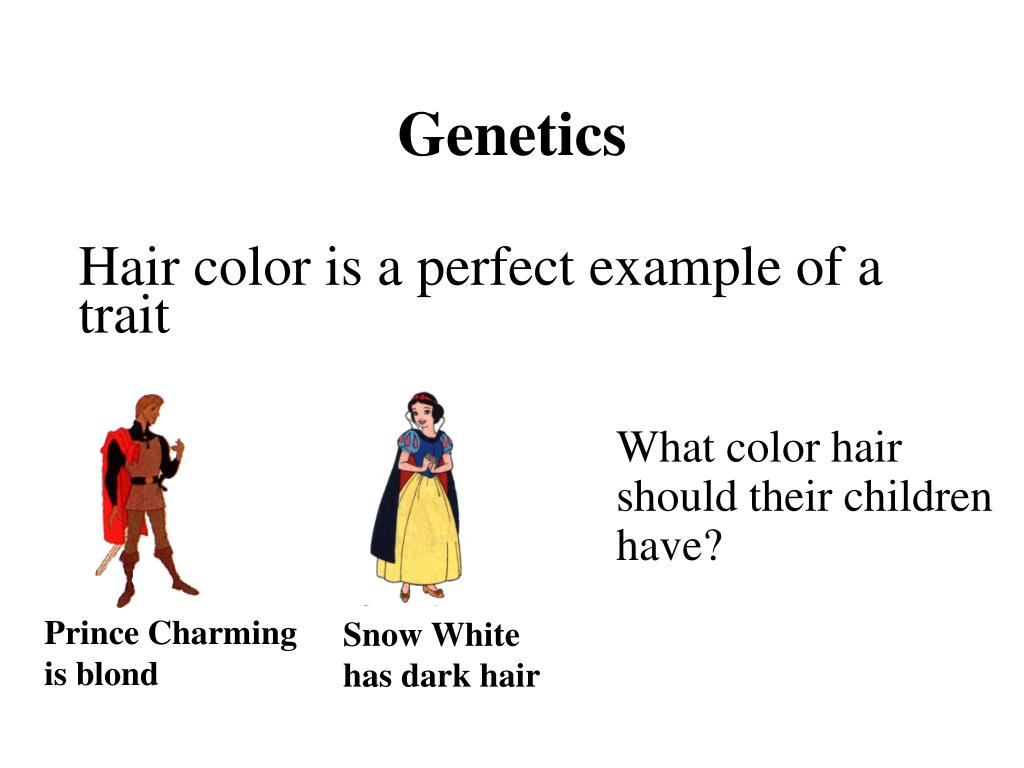 Genetics

Hair color is a perfect example of a trait

What color hair should their children have?

Prince Charming is blond

Snow White has dark hair